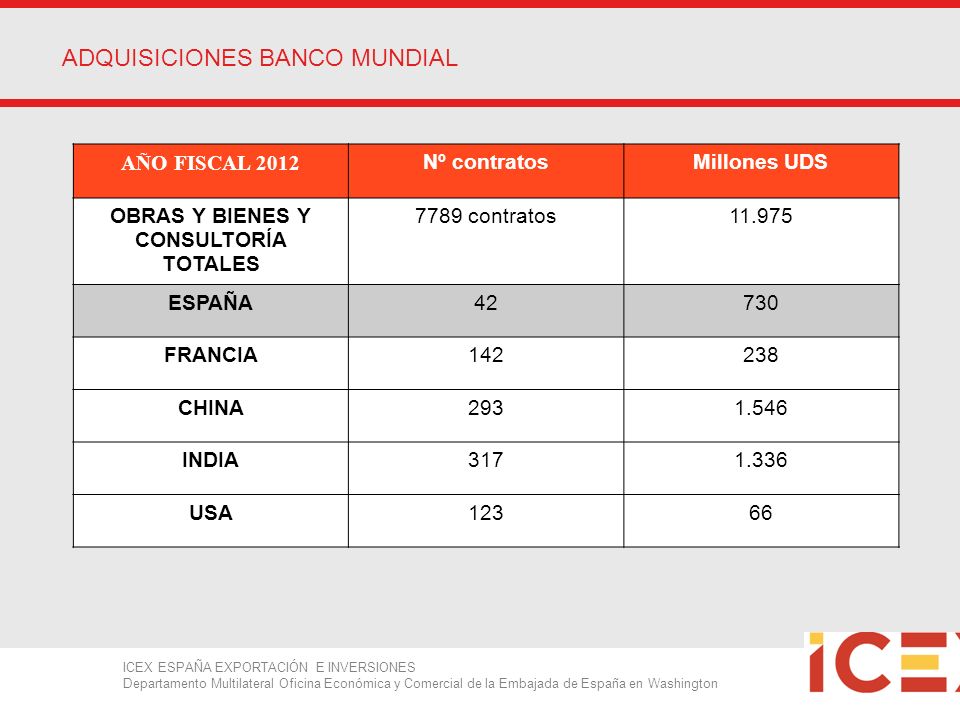 ADQUISICIONES BANCO MUNDIAL

| AÑO FISCAL 2012 | Nº contratos | Millones UDS |
|---|---|---|
| OBRAS Y BIENES Y CONSULTORÍA TOTALES | 7789 contratos | 11.975 |
| ESPAÑA | 42 | 730 |
| FRANCIA | 142 | 238 |
| CHINA | 293 | 1.546 |
| INDIA | 317 | 1.336 |
| USA | 123 | 66 |

ICEX ESPAÑA EXPORTACIÓN E INVERSIONES
Departamento Multilateral Oficina Económica y Comercial de la Embajada de España en Washington

ICEX